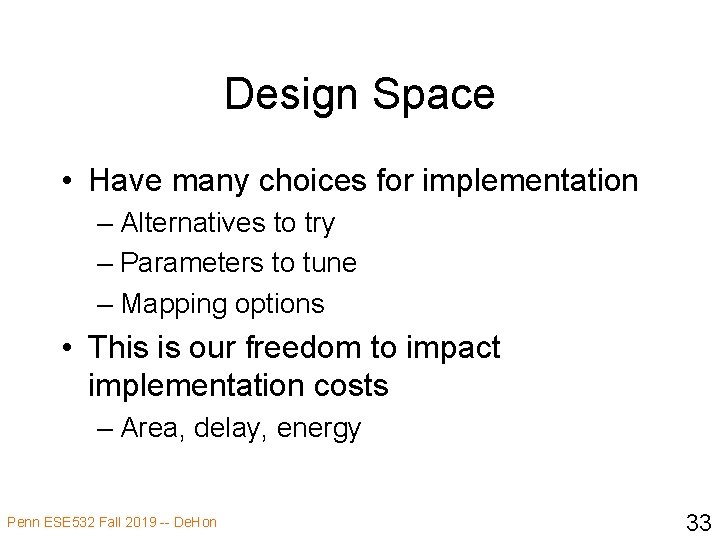 Design Space

• Have many choices for implementation
– Alternatives to try
– Parameters to tune
– Mapping options

• This is our freedom to impact implementation costs
– Area, delay, energy

Penn ESE532 Fall 2019 -- DeHon

33